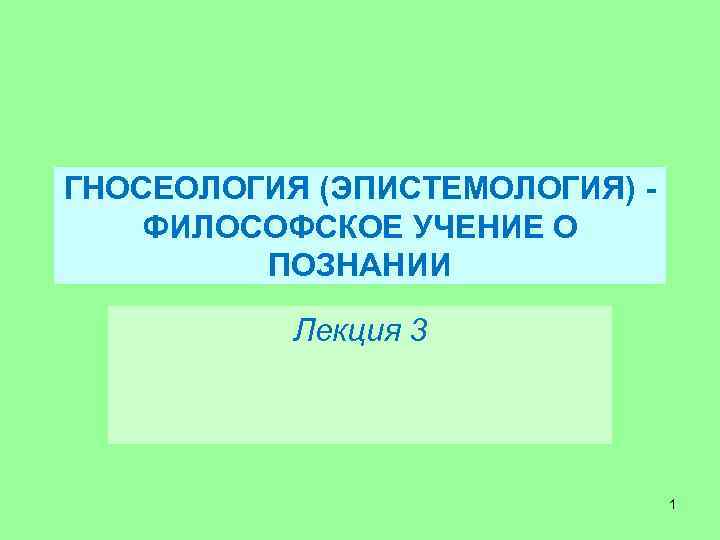 ГНОСЕОЛОГИЯ (ЭПИСТЕМОЛОГИЯ) - ФИЛОСОФСКОЕ УЧЕНИЕ О ПОЗНАНИИ

Лекция 3

1